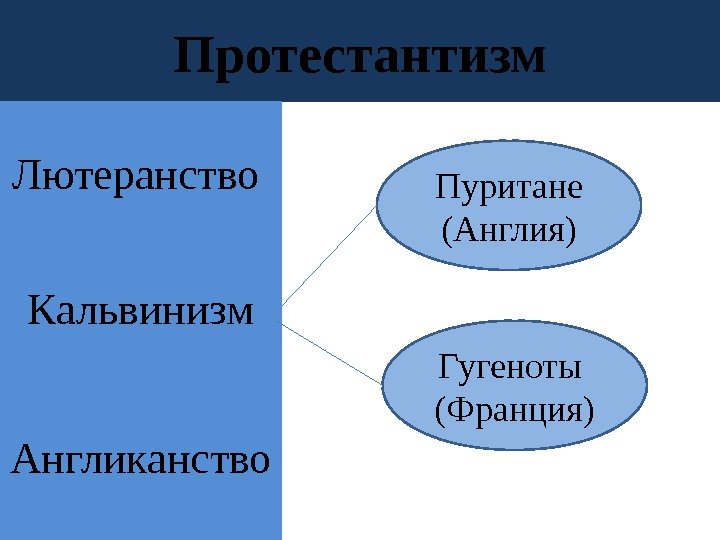 Протестантизм

Лютеранство

Кальвинизм

Англиканство

Пуритане (Англия)

Гугеноты (Франция)